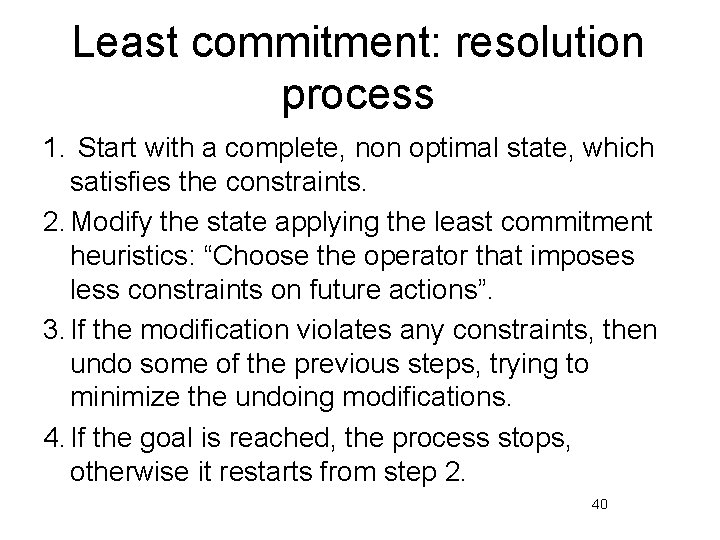 Least commitment: resolution process

1. Start with a complete, non optimal state, which satisfies the constraints.
2. Modify the state applying the least commitment heuristics: “Choose the operator that imposes less constraints on future actions”.
3. If the modification violates any constraints, then undo some of the previous steps, trying to minimize the undoing modifications.
4. If the goal is reached, the process stops, otherwise it restarts from step 2.

40